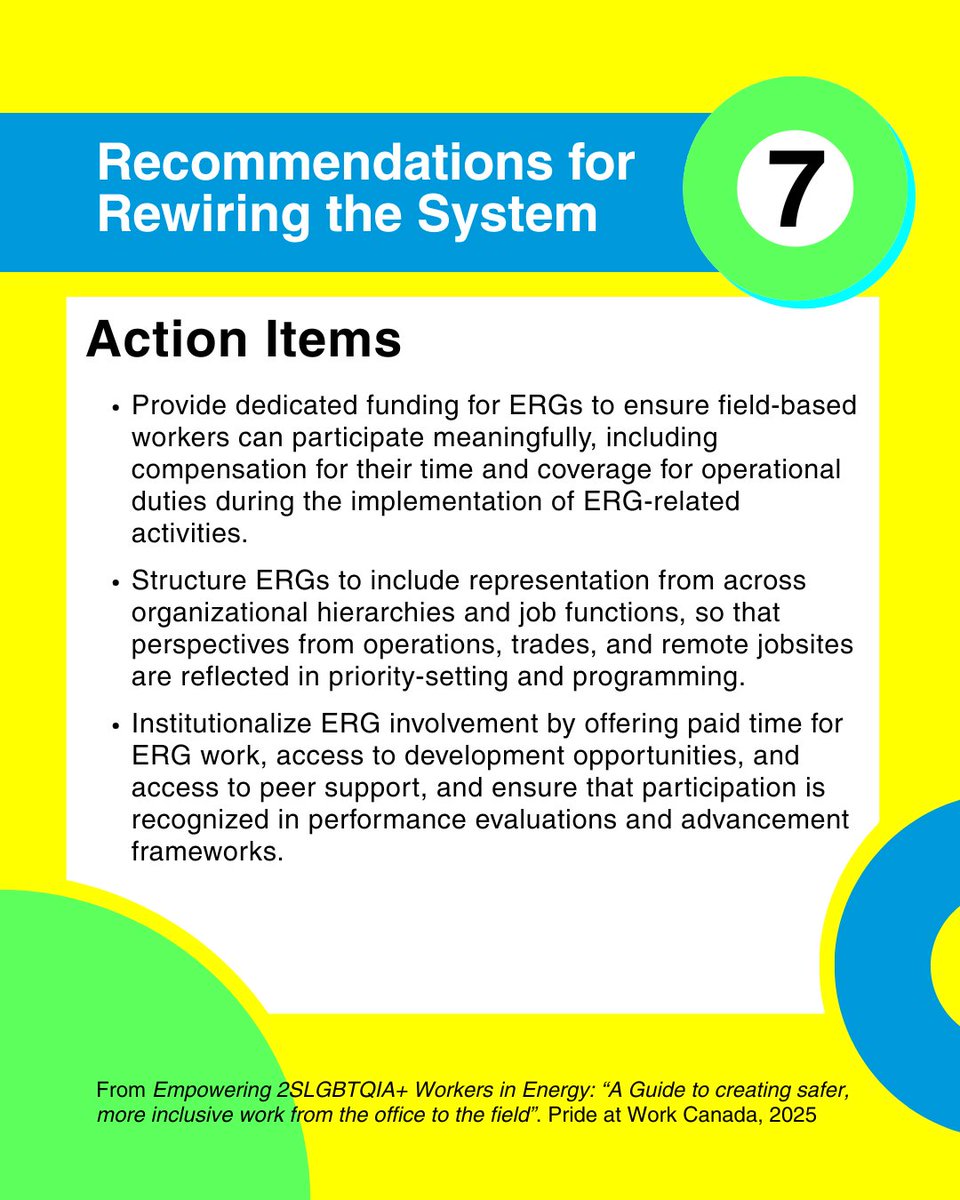 Recommendations for Rewiring the System

7

Action Items

• Provide dedicated funding for ERGs to ensure field-based workers can participate meaningfully, including compensation for their time and coverage for operational duties during the implementation of ERG-related activities.

• Structure ERGs to include representation from across organizational hierarchies and job functions, so that perspectives from operations, trades, and remote jobsites are reflected in priority-setting and programming.

• Institutionalize ERG involvement by offering paid time for ERG work, access to development opportunities, and access to peer support, and ensure that participation is recognized in performance evaluations and advancement frameworks.

From Empowering 2SLGBTQIA+ Workers in Energy: “A Guide to creating safer, more inclusive work from the office to the field”. Pride at Work Canada, 2025